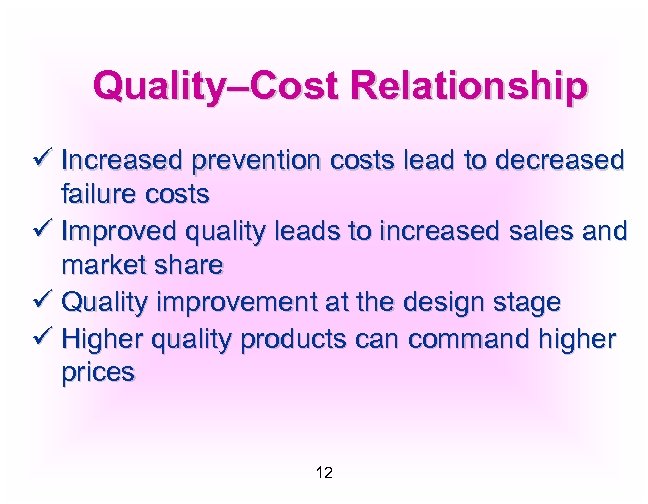 Quality–Cost Relationship

✓ Increased prevention costs lead to decreased failure costs
✓ Improved quality leads to increased sales and market share
✓ Quality improvement at the design stage
✓ Higher quality products can command higher prices

12